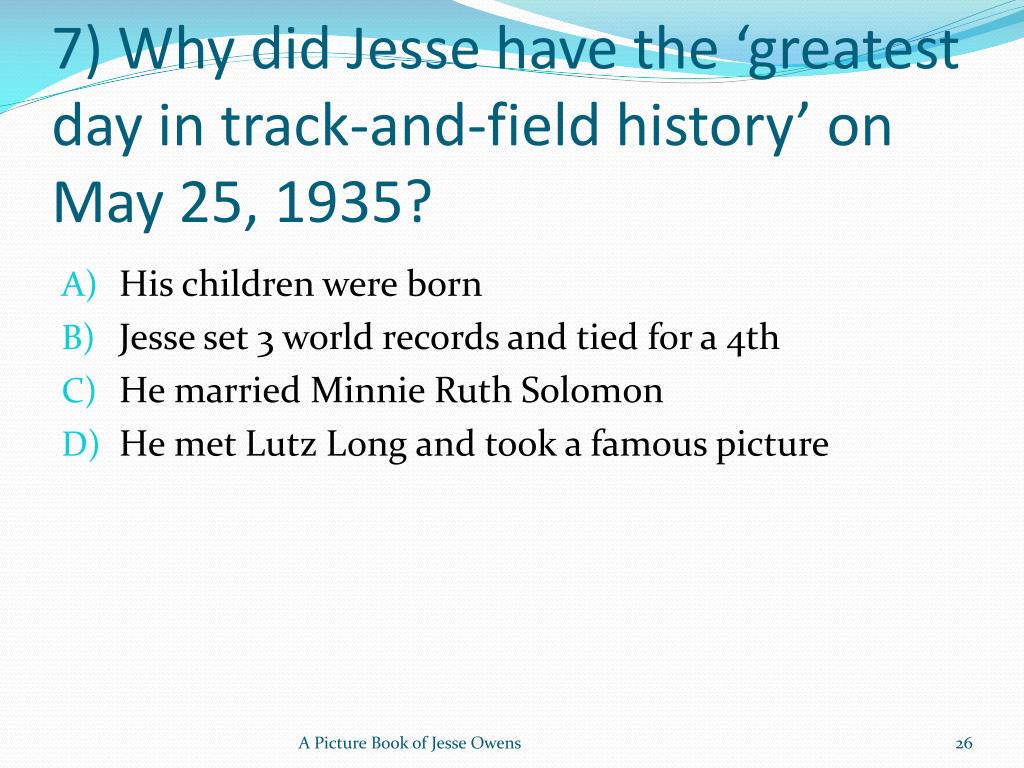 7) Why did Jesse have the ‘greatest day in track-and-field history’ on May 25, 1935?

A) His children were born
B) Jesse set 3 world records and tied for a 4th
C) He married Minnie Ruth Solomon
D) He met Lutz Long and took a famous picture

A Picture Book of Jesse Owens

26